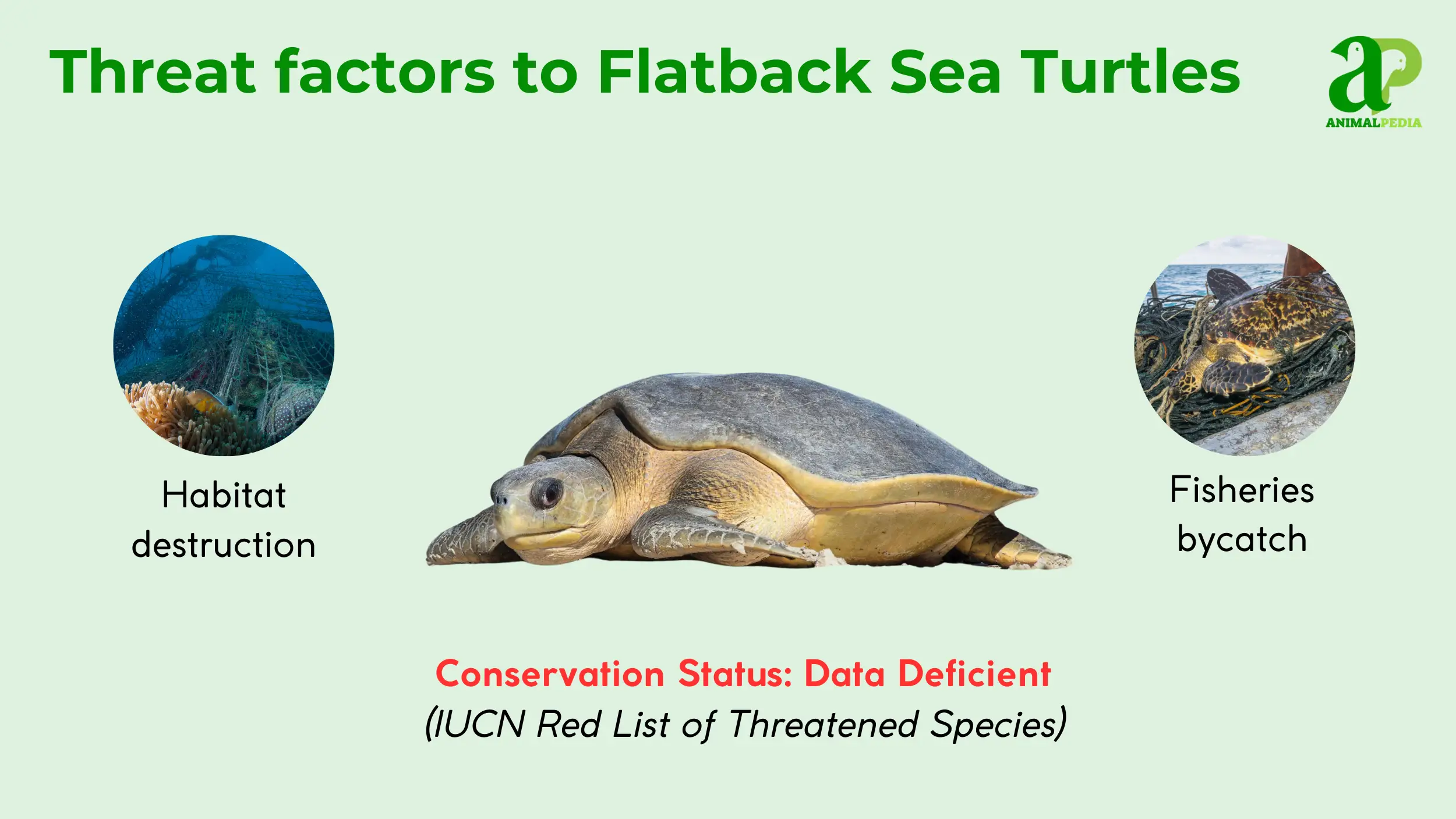 Threat factors to Flatback Sea Turtles

aP
ANIMALPEDIA

Habitat destruction

Fisheries bycatch

Conservation Status: Data Deficient
(IUCN Red List of Threatened Species)